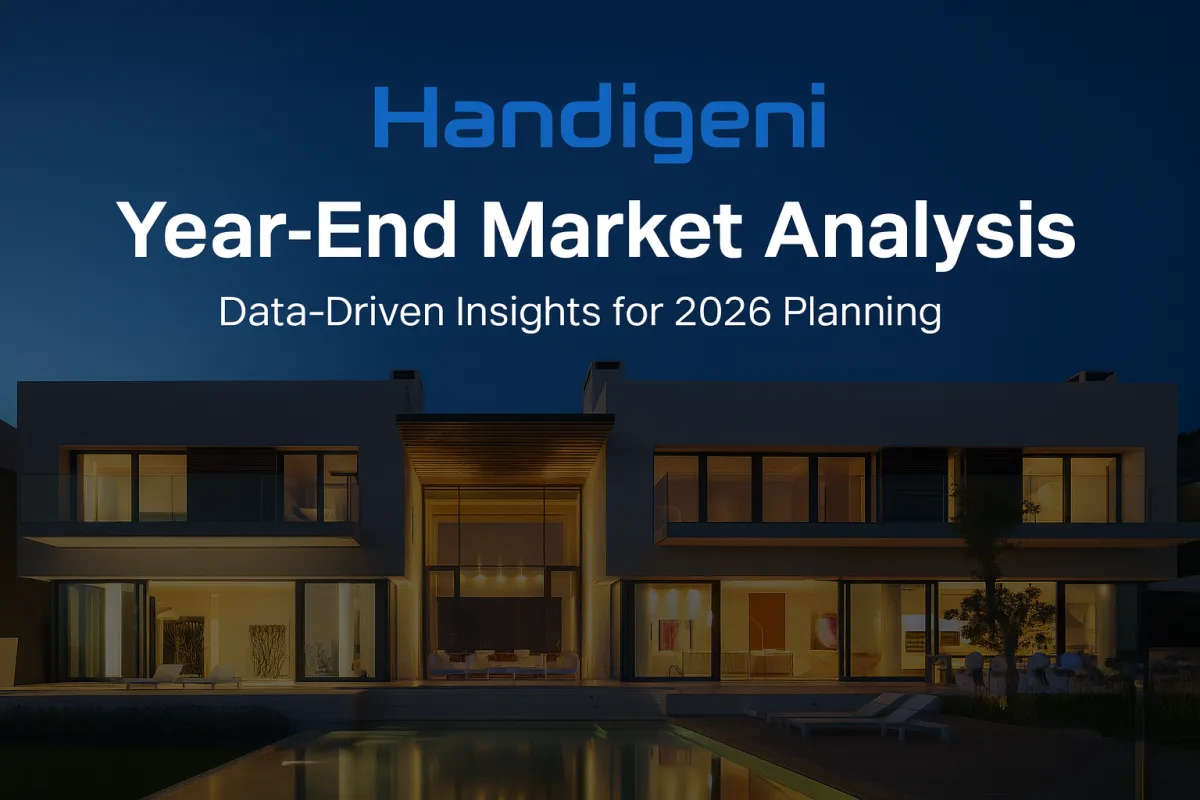 Handigeni

Year-End Market Analysis

Data-Driven Insights for 2026 Planning